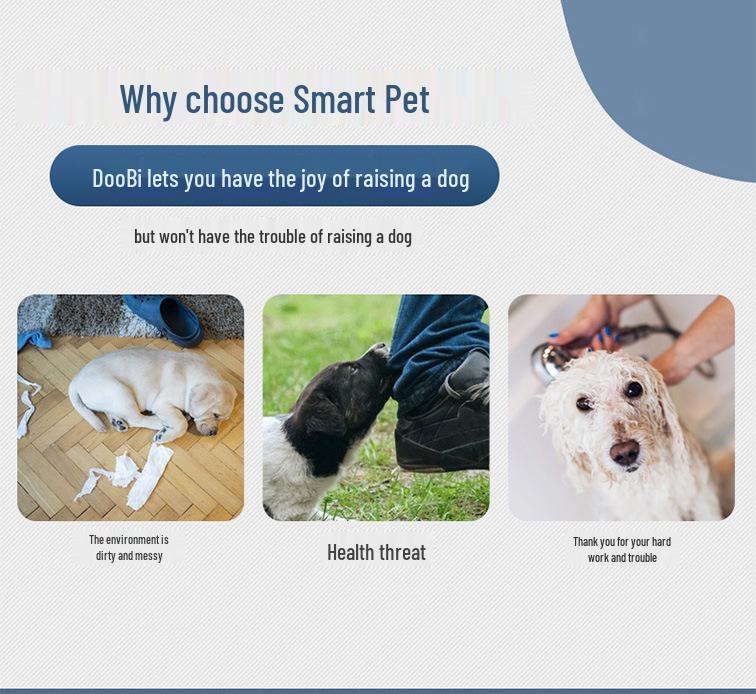 Why choose Smart Pet

DooBi lets you have the joy of raising a dog

but won't have the trouble of raising a dog

The environment is dirty and messy

Health threat

Thank you for your hard work and trouble